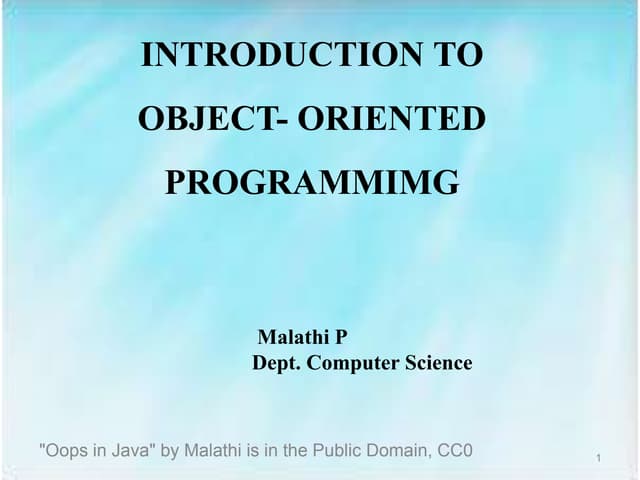 INTRODUCTION TO OBJECT- ORIENTED PROGRAMMIMG

Malathi P
Dept. Computer Science

"Oops in Java" by Malathi is in the Public Domain, CC0

1